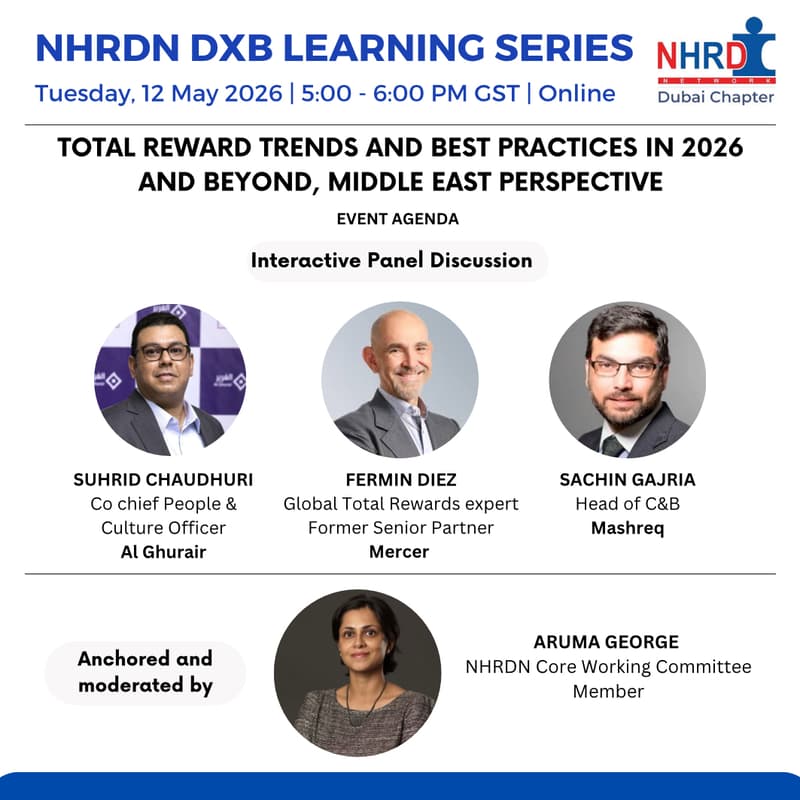 NHRDN DXB LEARNING SERIES
Tuesday, 12 May 2026 | 5:00 - 6:00 PM GST | Online

NHRD NETWORK
Dubai Chapter

TOTAL REWARD TRENDS AND BEST PRACTICES IN 2026 AND BEYOND, MIDDLE EAST PERSPECTIVE

EVENT AGENDA

Interactive Panel Discussion

SUHRID CHAUDHURI
Co chief People & Culture Officer
Al Ghurair

FERMIN DIEZ
Global Total Rewards expert
Former Senior Partner
Mercer

SACHIN GAJRIA
Head of C&B
Mashreq

Anchored and moderated by

ARUMA GEORGE
NHRDN Core Working Committee Member